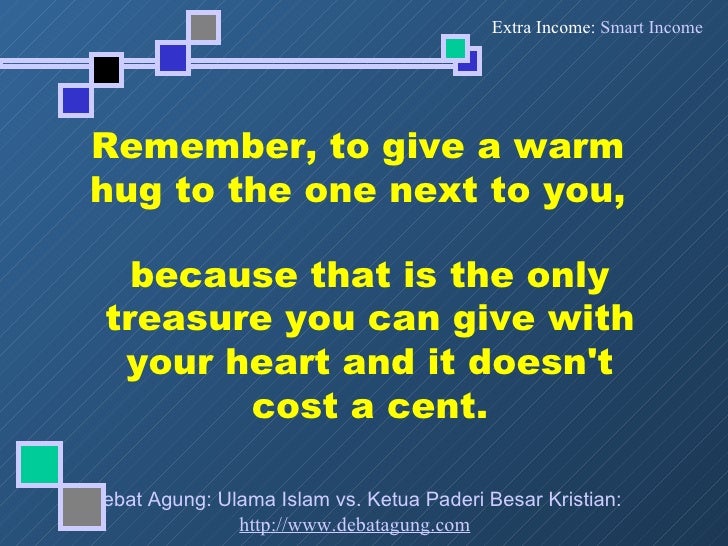 Extra Income: Smart Income

Remember, to give a warm hug to the one next to you,

because that is the only treasure you can give with your heart and it doesn't cost a cent.

ebat Agung: Ulama Islam vs. Ketua Paderi Besar Kristian: http://www.debatagung.com